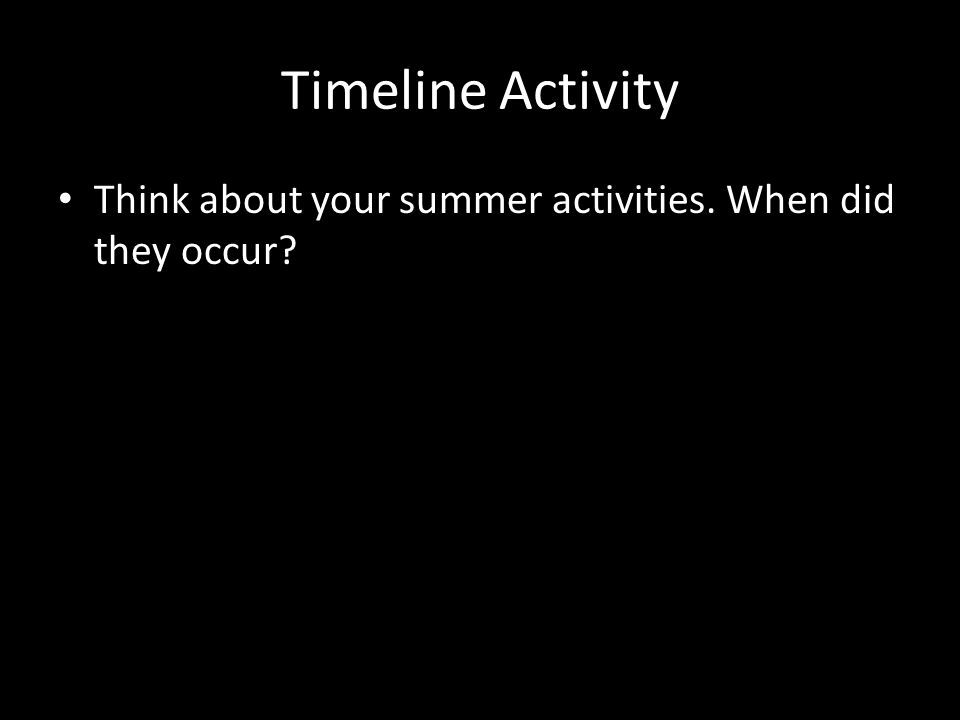 Timeline Activity

• Think about your summer activities. When did they occur?